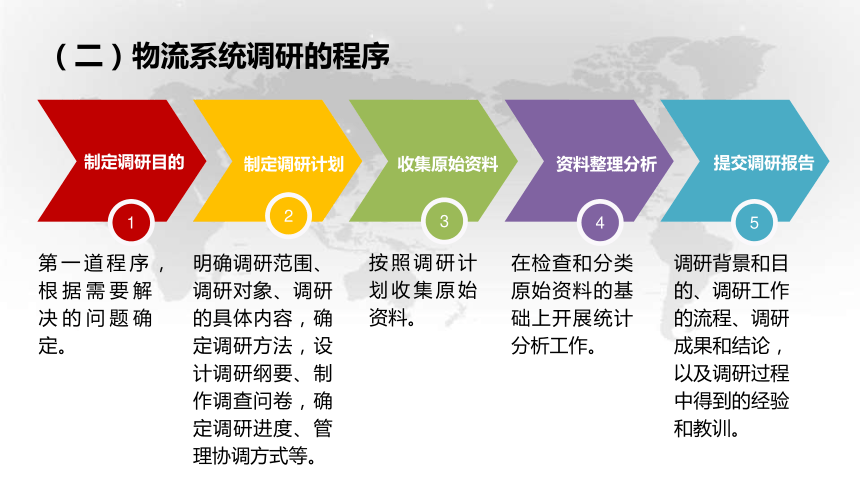 （二）物流系统调研的程序

制定调研目的
1
第一道程序，根据需要解决的问题确定。

制定调研计划
2
明确调研范围、调研对象、调研的具体内容，确定调研方法，设计调研纲要、制作调查问卷，确定调研进度、管理协调方式等。

收集原始资料
3
按照调研计划收集原始资料。

资料整理分析
4
在检查和分类原始资料的基础上开展统计分析工作。

提交调研报告
5
调研背景和目的、调研工作的流程、调研成果和结论，以及调研过程中得到的经验和教训。